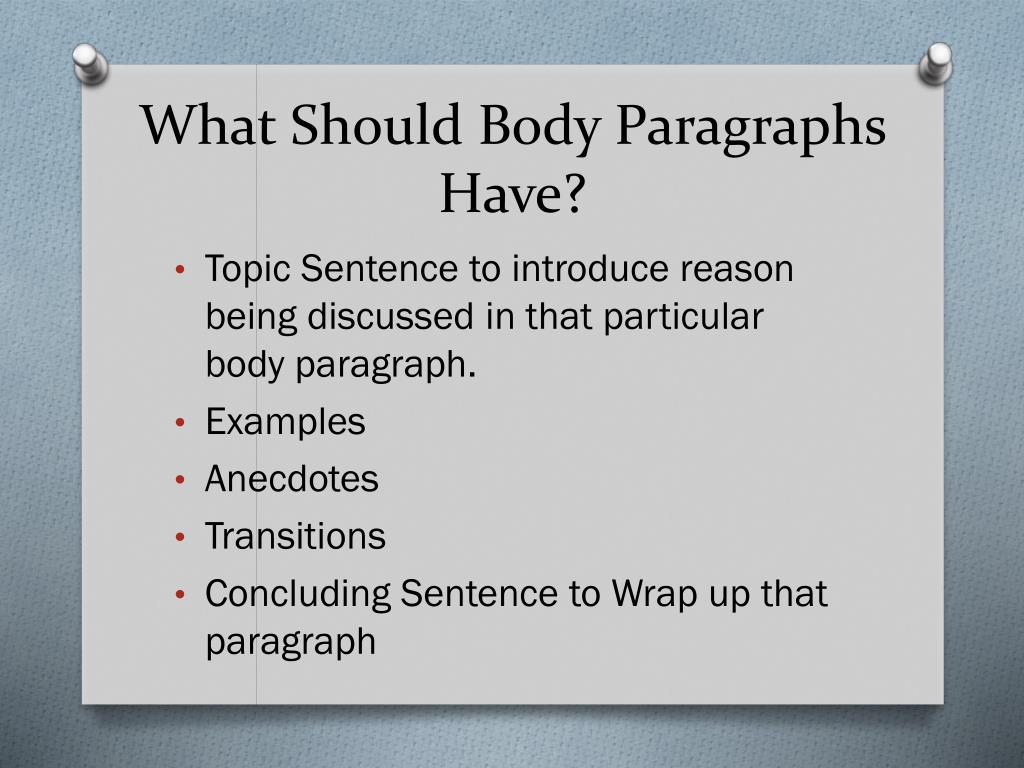 What Should Body Paragraphs Have?

• Topic Sentence to introduce reason being discussed in that particular body paragraph.
• Examples
• Anecdotes
• Transitions
• Concluding Sentence to Wrap up that paragraph